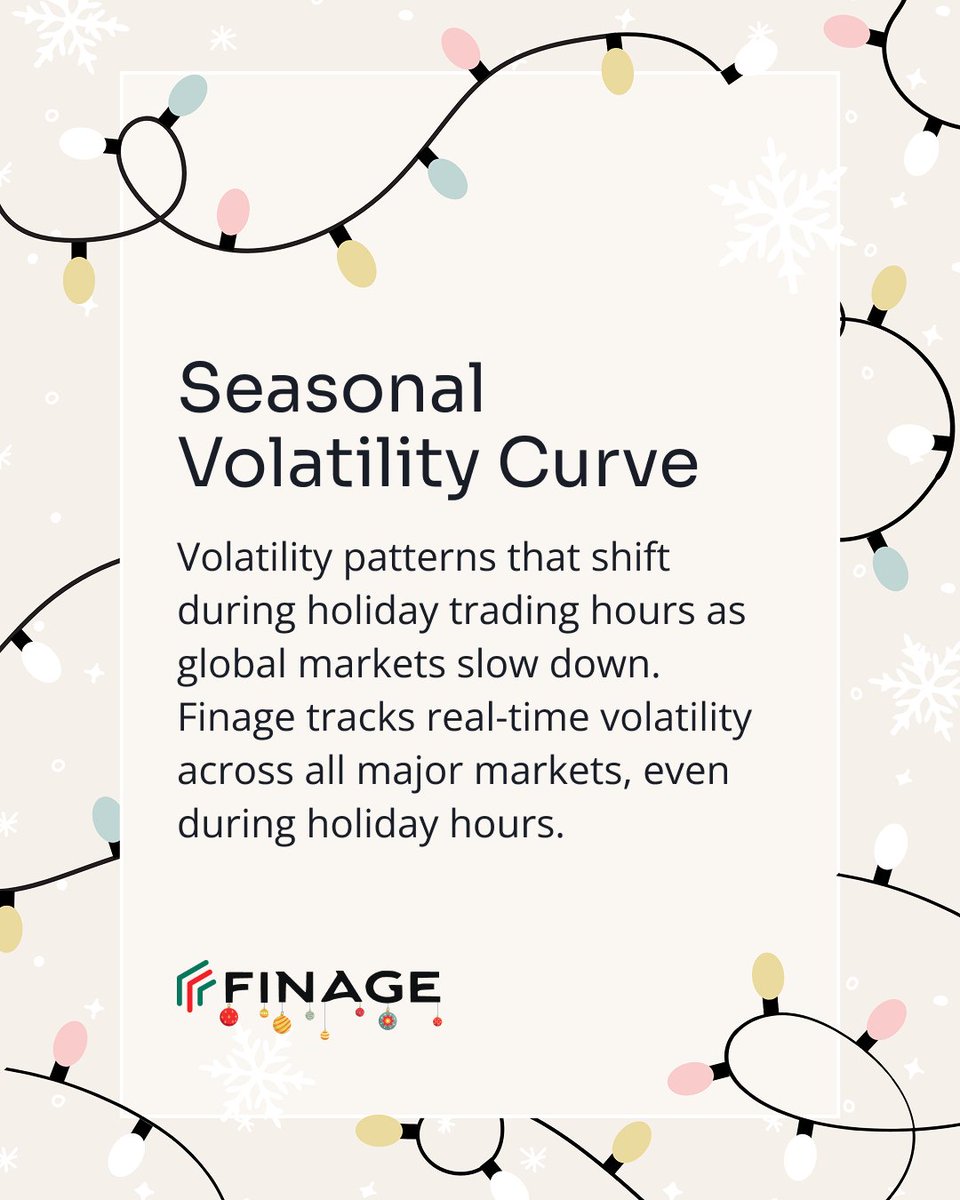 Seasonal Volatility Curve

Volatility patterns that shift during holiday trading hours as global markets slow down. Finage tracks real-time volatility across all major markets, even during holiday hours.

FINAGE